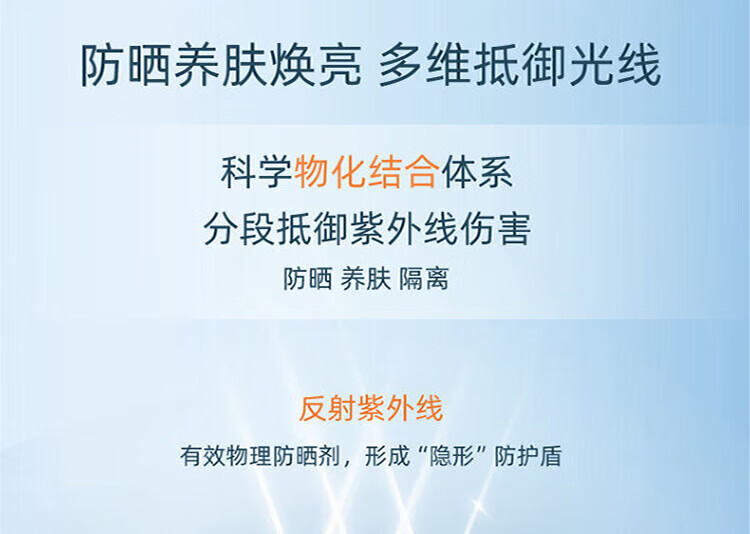 防晒养肤焕亮 多维抵御光线

科学物化结合体系
分段抵御紫外线伤害
防晒 养肤 隔离

反射紫外线
有效物理防晒剂，形成“隐形”防护盾